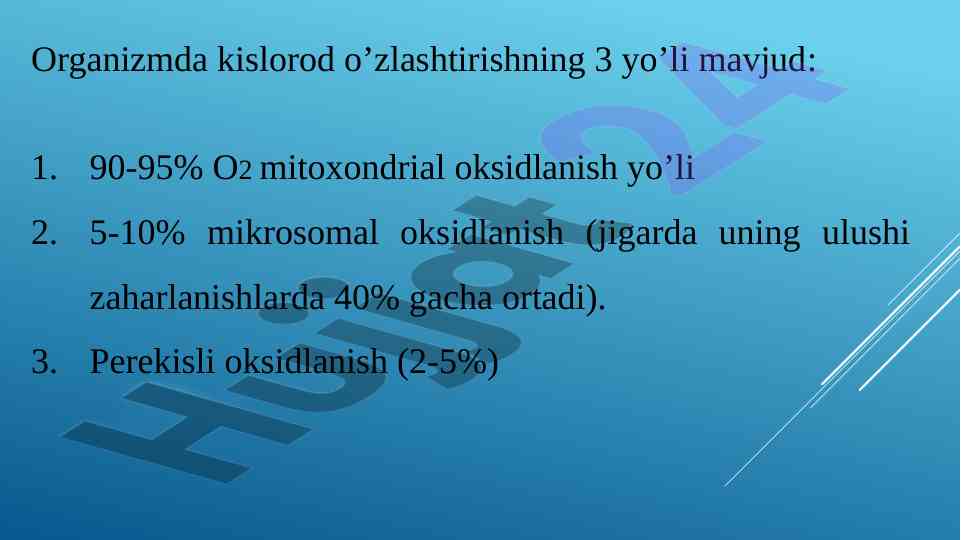 Organizmda kislorod o’zlashtirishning 3 yo’li mavjud:

1. 90-95% $O_2$ mitoxondrial oksidlanish yo’li
2. 5-10% mikrosomal oksidlanish (jigarda uning ulushi zaharlanishlarda 40% gacha ortadi).
3. Perekisli oksidlanish (2-5%)

Hujjat24